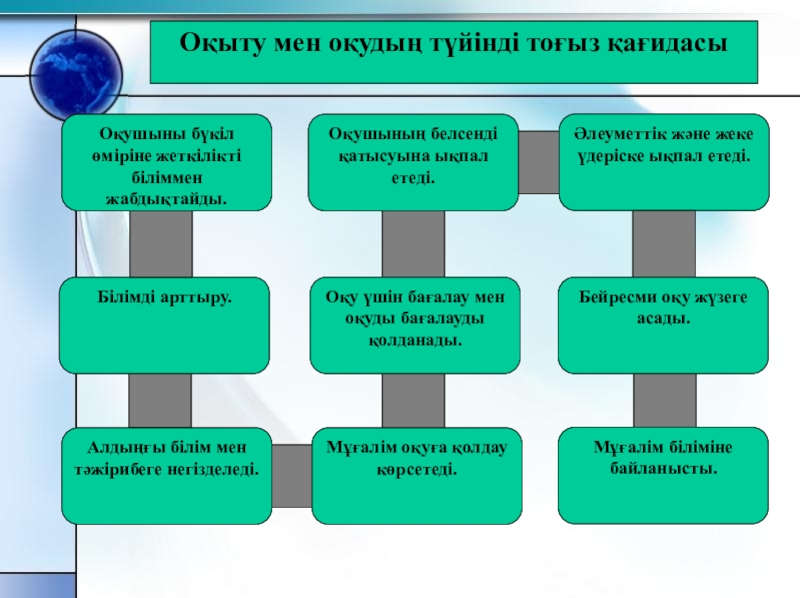 Оқыту мен оқудың түйінді тоғыз қағидасы

Оқушыны бүкіл өміріне жеткілікті біліммен жабдықтайды.

Оқушының белсенді қатысуына ықпал етеді.

Әлеуметтік және жеке үдеріске ықпал етеді.

Білімді арттыру.

Оқу үшін бағалау мен оқуды бағалауды қолданады.

Бейресми оқу жүзеге асады.

Алдыңғы білім мен тәжірибеге негізделеді.

Мұғалім оқуға қолдау көрсетеді.

Мұғалім біліміне байланысты.